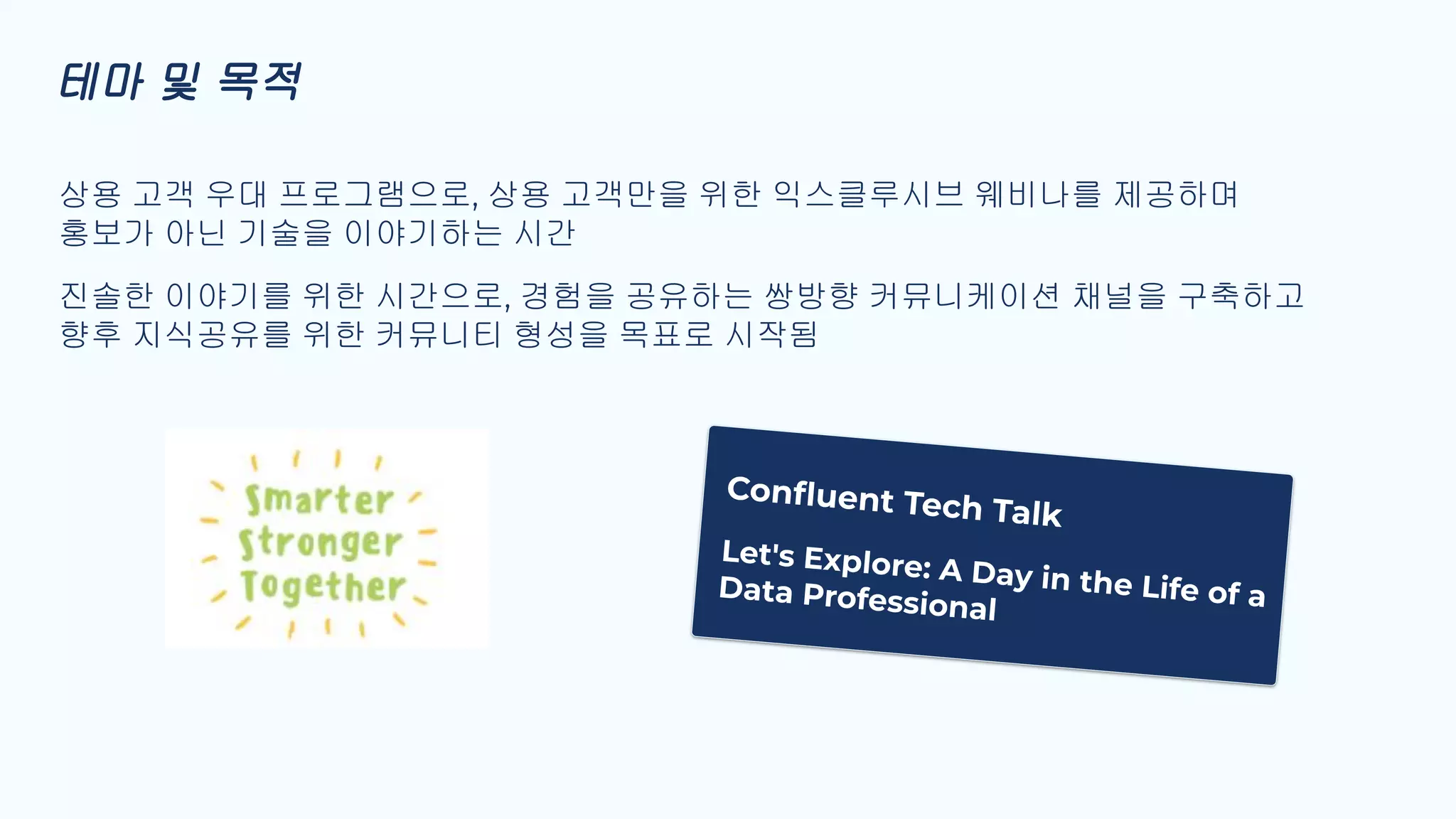 테마 및 목적

상용 고객 우대 프로그램으로, 상용 고객만을 위한 익스클루시브 웨비나를 제공하며 홍보가 아닌 기술을 이야기하는 시간

진솔한 이야기를 위한 시간으로, 경험을 공유하는 쌍방향 커뮤니케이션 채널을 구축하고 향후 지식공유를 위한 커뮤니티 형성을 목표로 시작됨

Smarter
Stronger
Together

Confluent Tech Talk

Let's Explore: A Day in the Life of a Data Professional